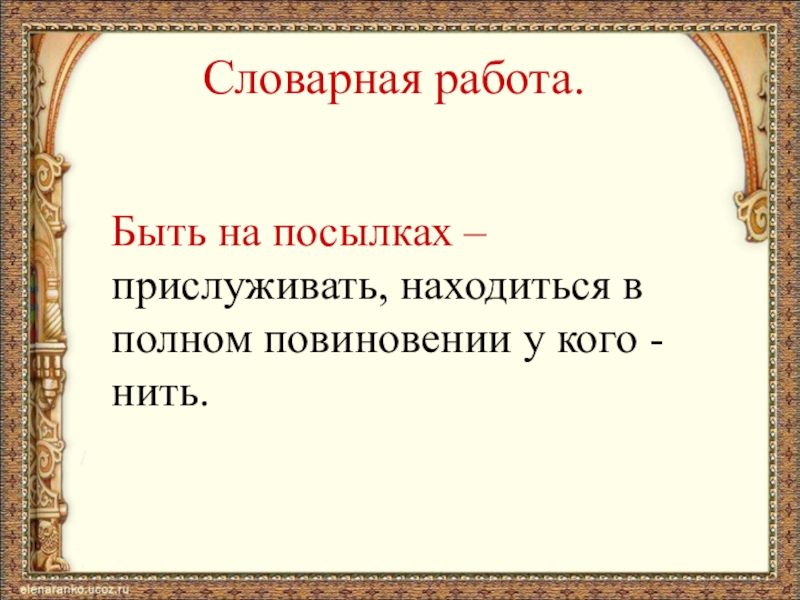 Словарная работа.

Быть на посылках – прислуживать, находиться в полном повиновении у кого - нить.

elenaranko.ucoz.ru